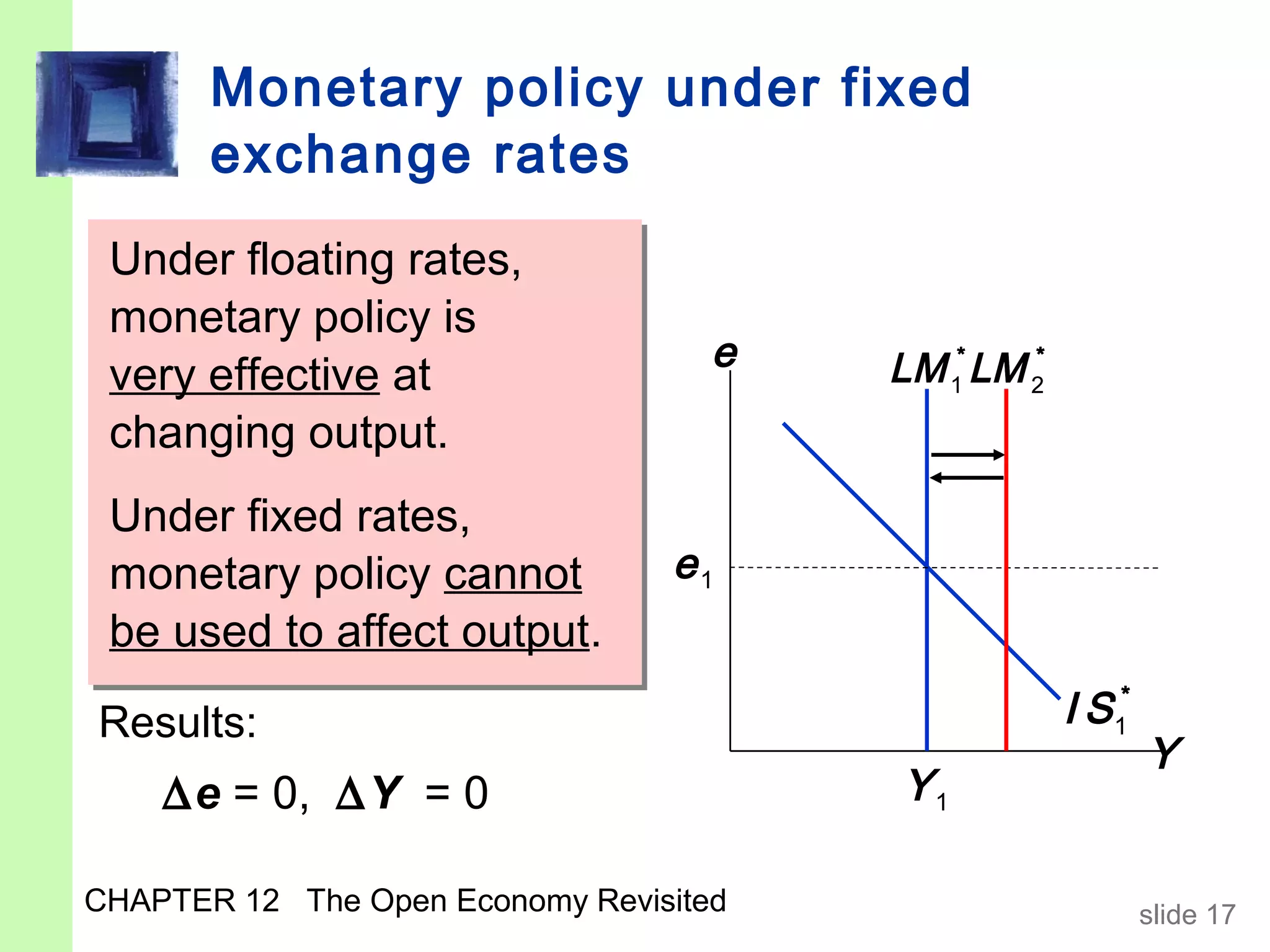 Monetary policy under fixed exchange rates

Under floating rates, monetary policy is very effective at changing output.

Under fixed rates, monetary policy cannot be used to affect output.

Results:

$\Delta e = 0, \ \Delta Y = 0$

$e$

$LM_1^*$ $LM_2^*$

$e_1$

$IS_1^*$

$Y$

$Y_1$

CHAPTER 12 The Open Economy Revisited

slide 17